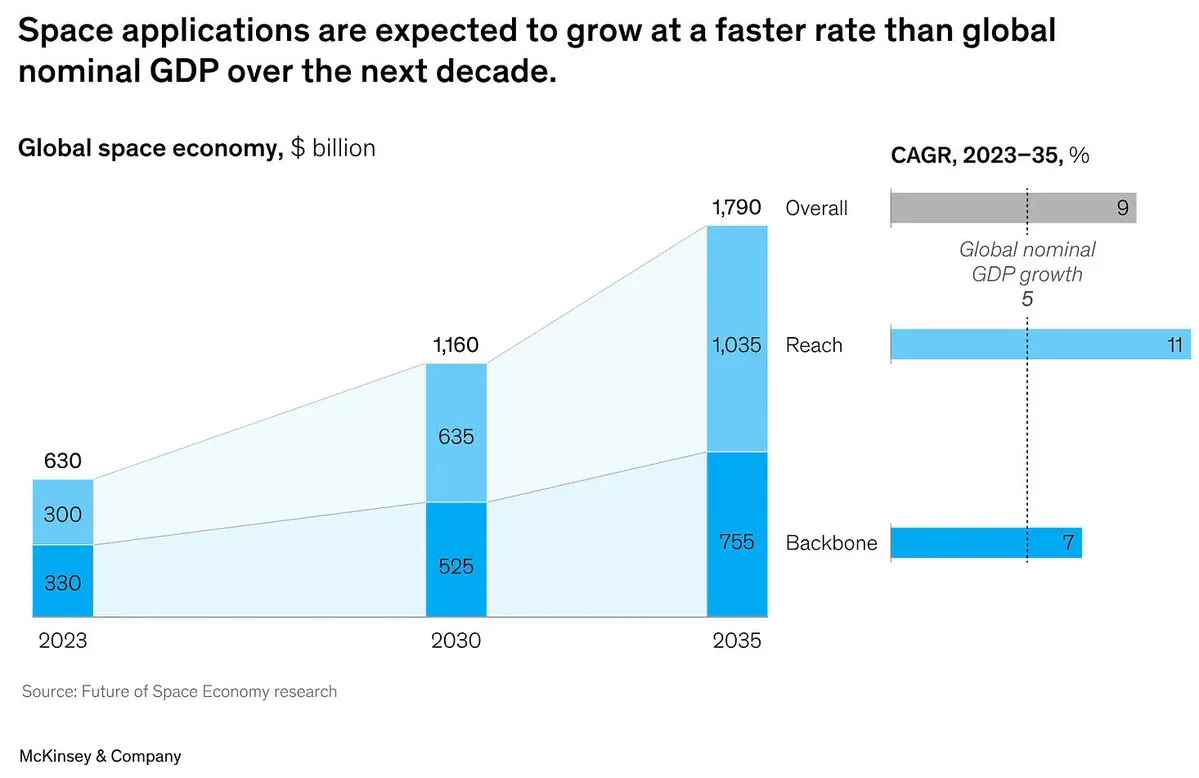 Space applications are expected to grow at a faster rate than global nominal GDP over the next decade.

Global space economy, $ billion

630
300
330
2023

1,160
635
525
2030

1,790
1,035
755
2035

CAGR, 2023–35, %

Overall 9

Global nominal GDP growth 5

Reach 11

Backbone 7

Source: Future of Space Economy research

McKinsey & Company